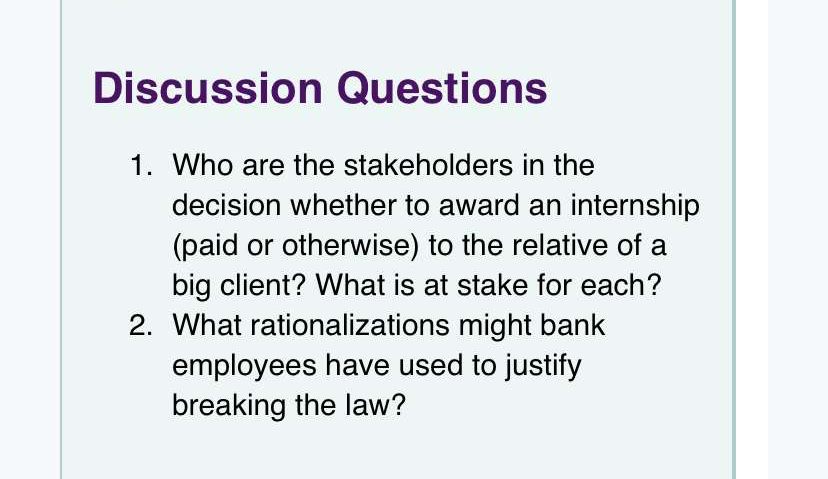 Discussion Questions

1. Who are the stakeholders in the decision whether to award an internship (paid or otherwise) to the relative of a big client? What is at stake for each?
2. What rationalizations might bank employees have used to justify breaking the law?